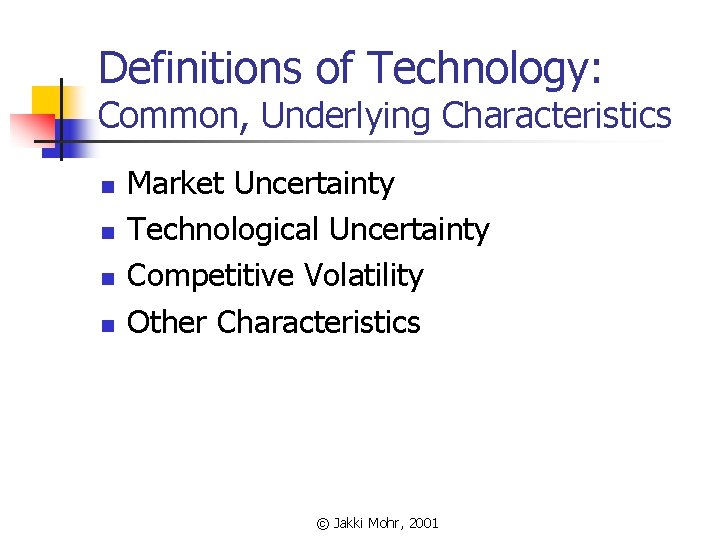 Definitions of Technology:
Common, Underlying Characteristics

- Market Uncertainty
- Technological Uncertainty
- Competitive Volatility
- Other Characteristics

© Jakki Mohr, 2001